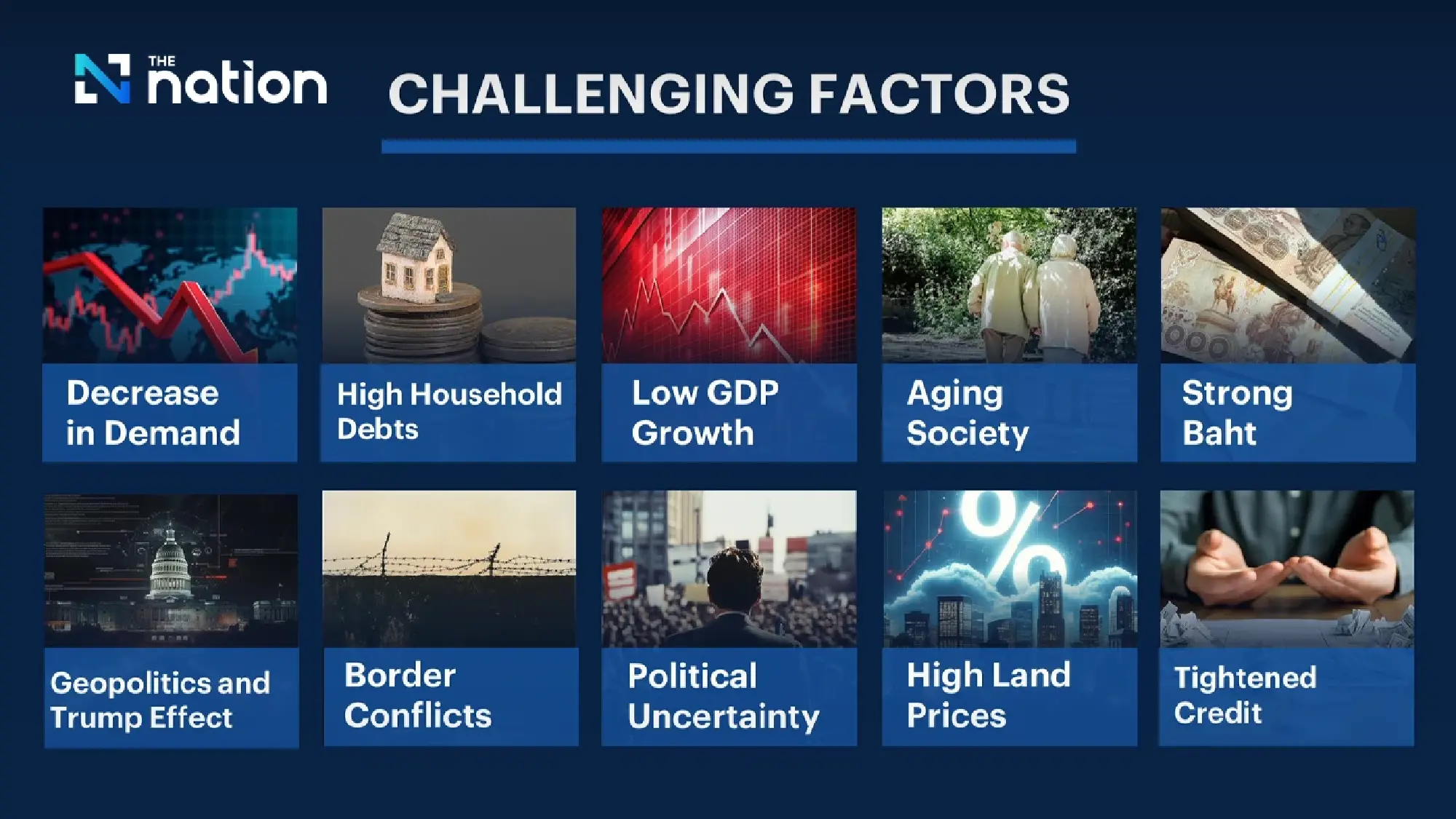 THE nation

CHALLENGING FACTORS

Decrease in Demand

High Household Debts

Low GDP Growth

Aging Society

Strong Baht

Geopolitics and Trump Effect

Border Conflicts

Political Uncertainty

High Land Prices

Tightened Credit